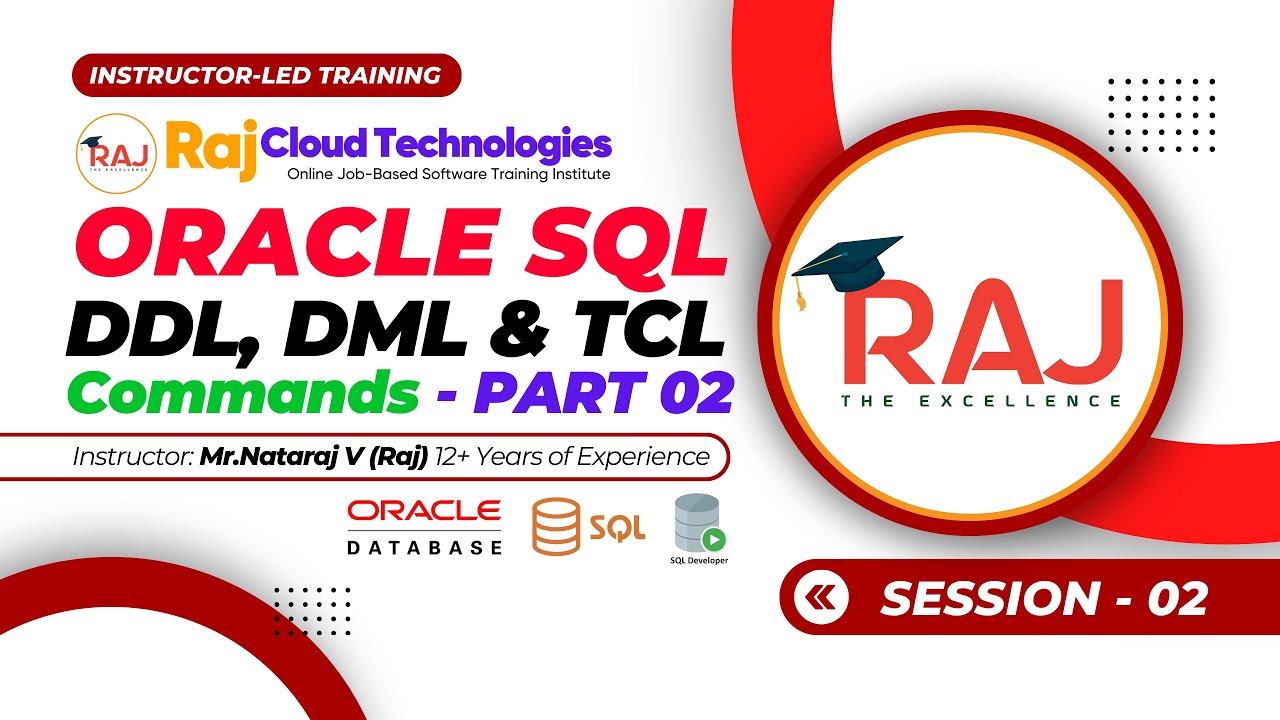 INSTRUCTOR-LED TRAINING

RAJ THE EXCELLENCE

Raj Cloud Technologies
Online Job-Based Software Training Institute

ORACLE SQL
DDL, DML & TCL
Commands - PART 02

Instructor: Mr.Nataraj V (Raj) 12+ Years of Experience

ORACLE DATABASE

SQL

SQL Developer

RAJ
THE EXCELLENCE

SESSION - 02